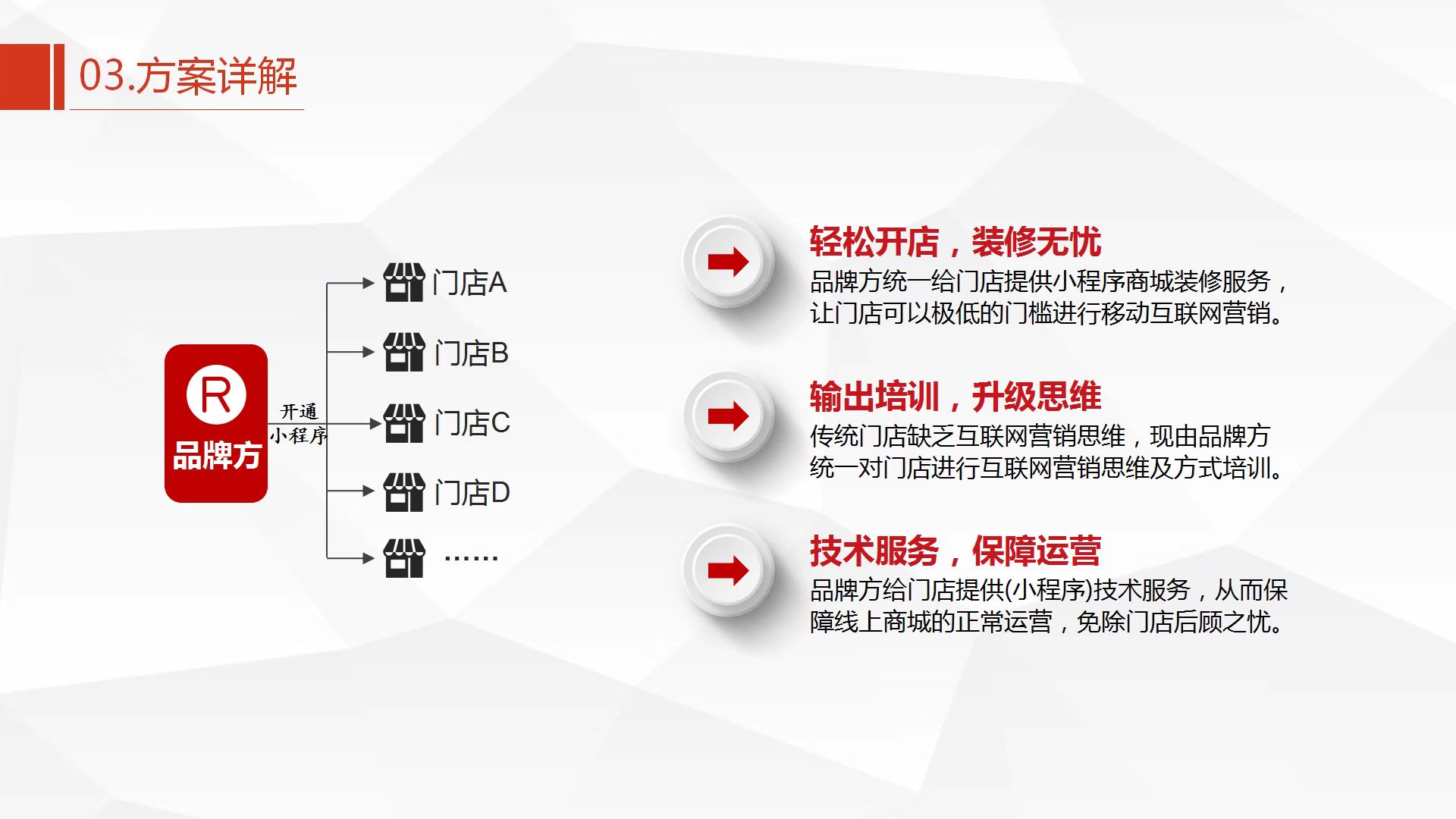 03.方案详解

R
品牌方

开通
小程序

门店A
门店B
门店C
门店D
……

轻松开店，装修无忧
品牌方统一给门店提供小程序商城装修服务，让门店可以极低的门槛进行移动互联网营销。

输出培训，升级思维
传统门店缺乏互联网营销思维，现由品牌方统一对门店进行互联网营销思维及方式培训。

技术服务，保障运营
品牌方给门店提供(小程序)技术服务，从而保障线上商城的正常运营，免除门店后顾之忧。